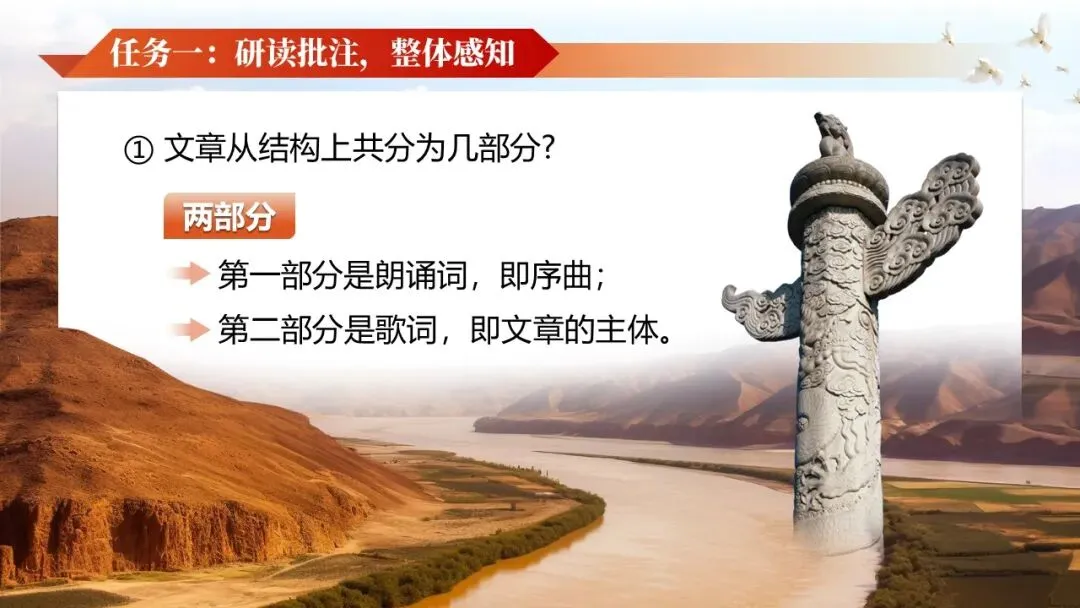 任务一：研读批注，整体感知

① 文章从结构上共分为几部分？

两部分

第一部分是朗诵词，即序曲；

第二部分是歌词，即文章的主体。